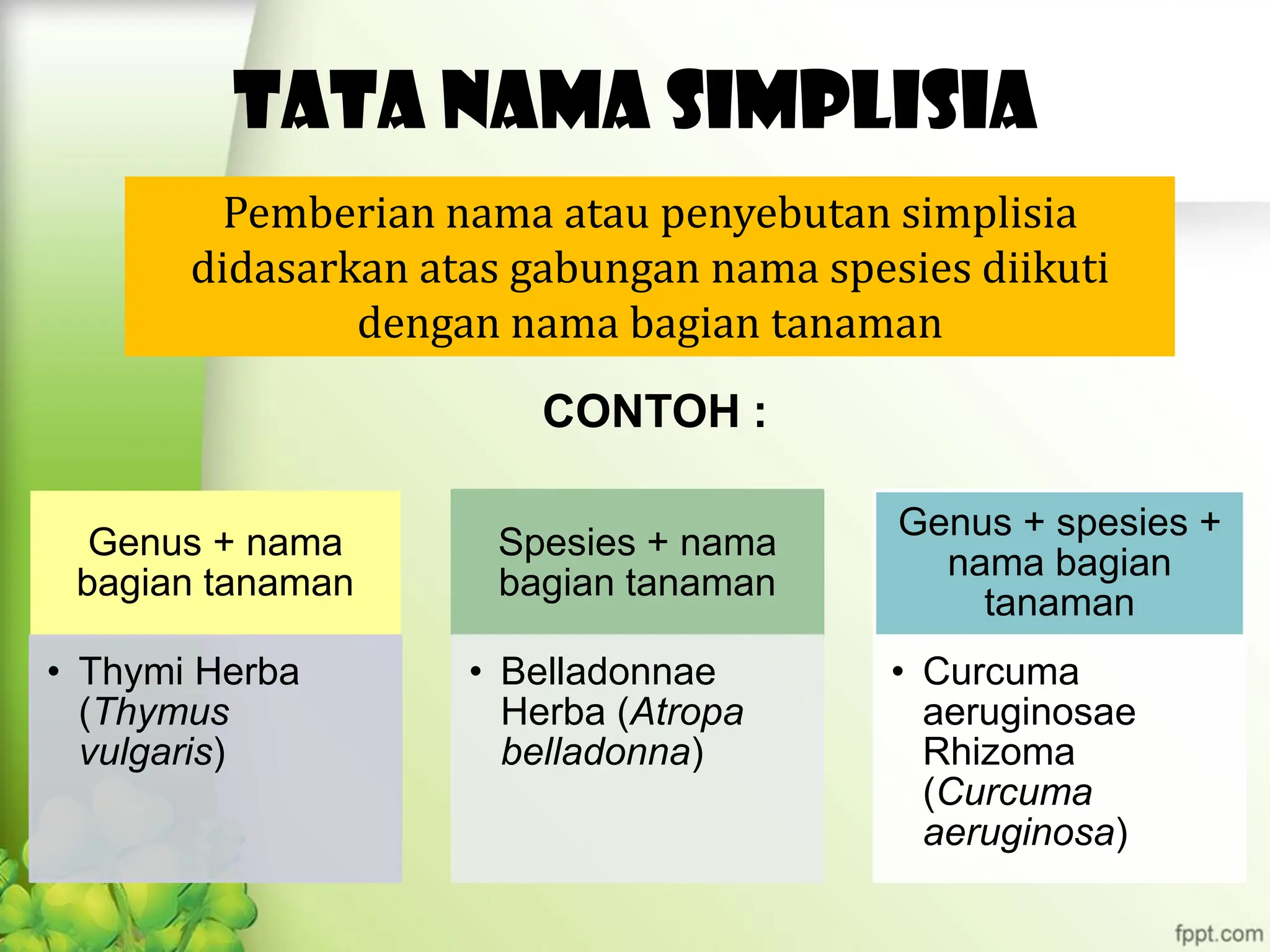 TATA NAMA SIMPLISIA

Pemberian nama atau penyebutan simplisia didasarkan atas gabungan nama spesies diikuti dengan nama bagian tanaman

CONTOH :

Genus + nama bagian tanaman

• Thymi Herba (Thymus vulgaris)

Spesies + nama bagian tanaman

• Belladonnae Herba (Atropa belladonna)

Genus + spesies + nama bagian tanaman

• Curcuma aeruginosae Rhizoma (Curcuma aeruginosa)

fppt.com